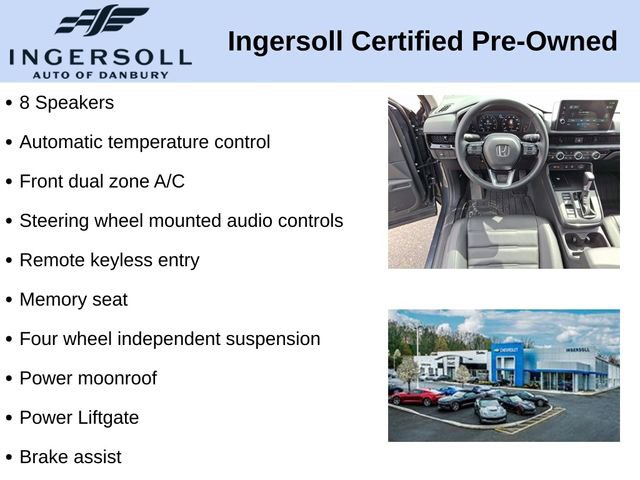 INGERSOLL
AUTO OF DANBURY

Ingersoll Certified Pre-Owned

• 8 Speakers
• Automatic temperature control
• Front dual zone A/C
• Steering wheel mounted audio controls
• Remote keyless entry
• Memory seat
• Four wheel independent suspension
• Power moonroof
• Power Liftgate
• Brake assist

CHEVROLET
INGERSOLL